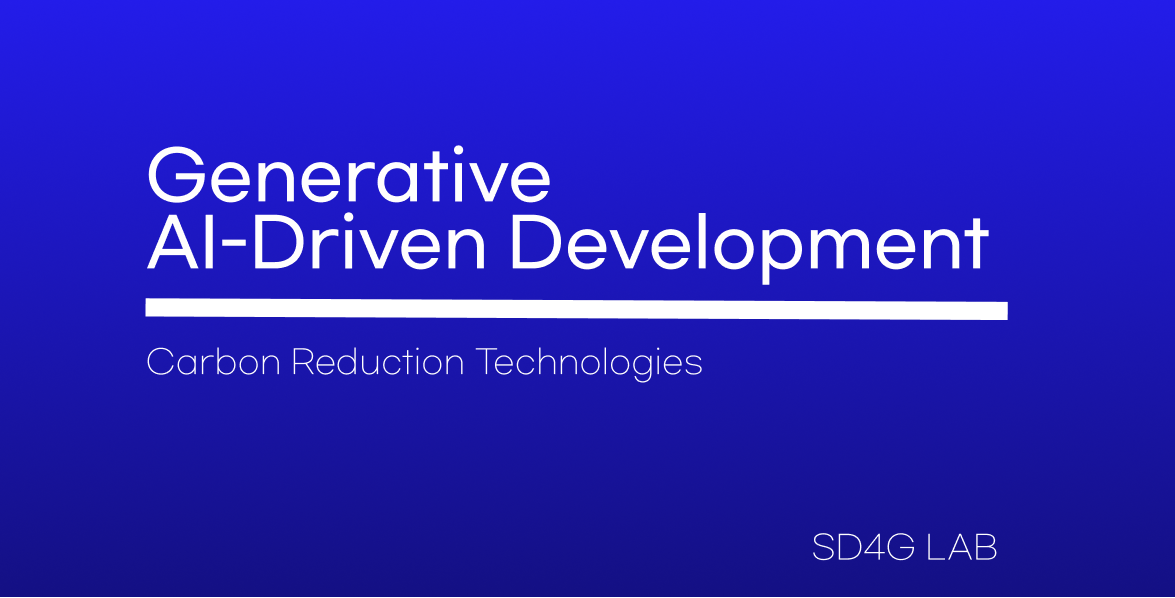 Generative
AI-Driven Development

Carbon Reduction Technologies

SD4G LAB